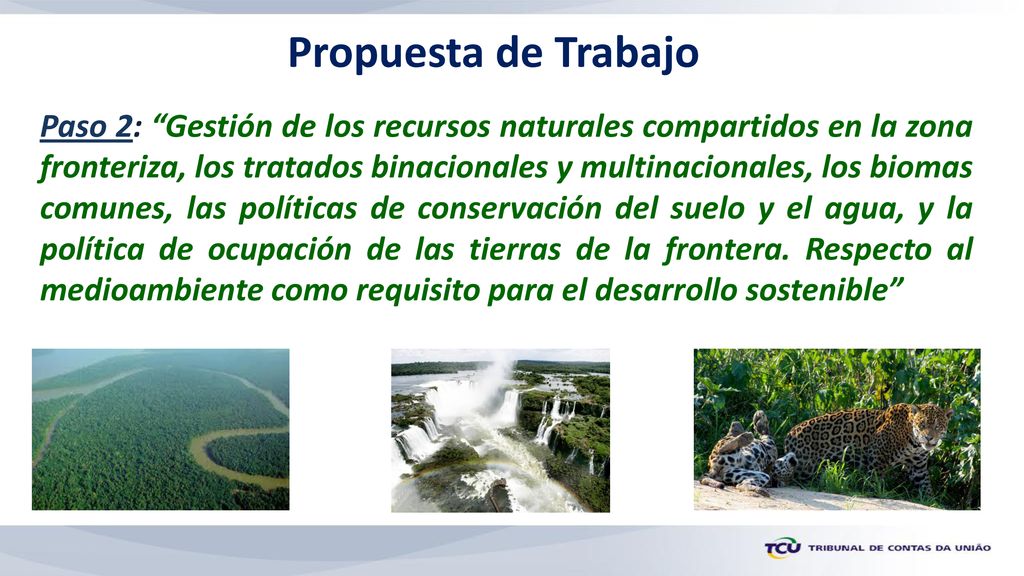 Propuesta de Trabajo

Paso 2: “Gestión de los recursos naturales compartidos en la zona fronteriza, los tratados binacionales y multinacionales, los biomas comunes, las políticas de conservación del suelo y el agua, y la política de ocupación de las tierras de la frontera. Respecto al medioambiente como requisito para el desarrollo sostenible”

TCU TRIBUNAL DE CONTAS DA UNIÃO